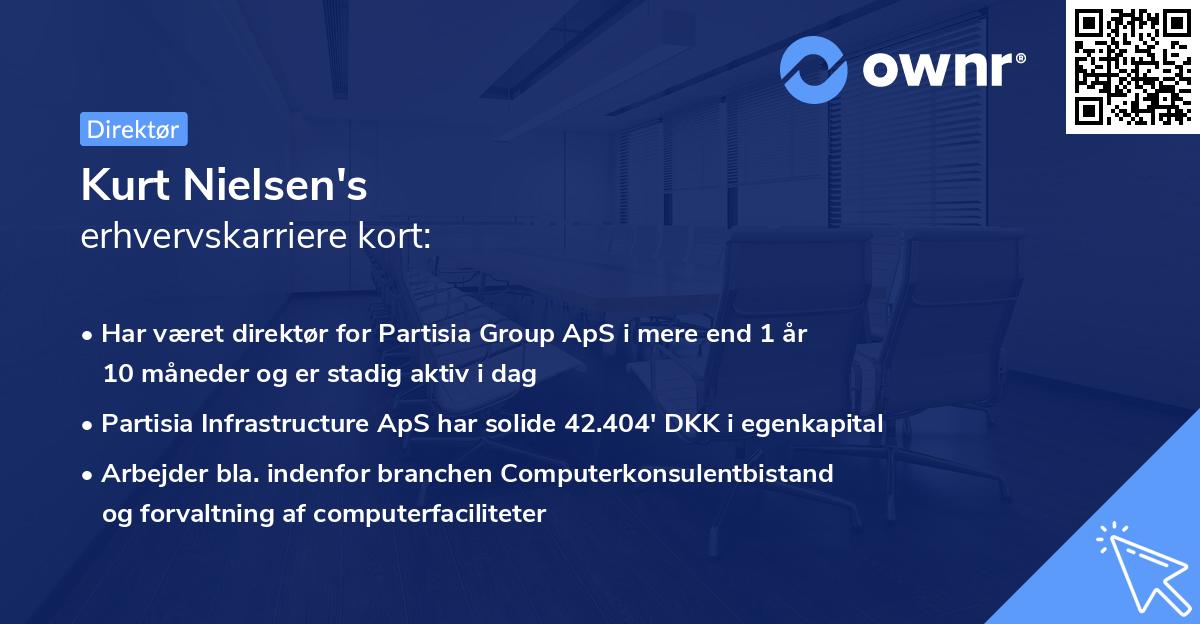 ownr®

Direktør

Kurt Nielsen's
erhvervskarriere kort:

• Har været direktør for Partisia Group ApS i mere end 1 år 10 måneder og er stadig aktiv i dag
• Partisia Infrastructure ApS har solide 42.404' DKK i egenkapital
• Arbejder bla. indenfor branchen Computerkonsulentbistand og forvaltning af computerfaciliteter